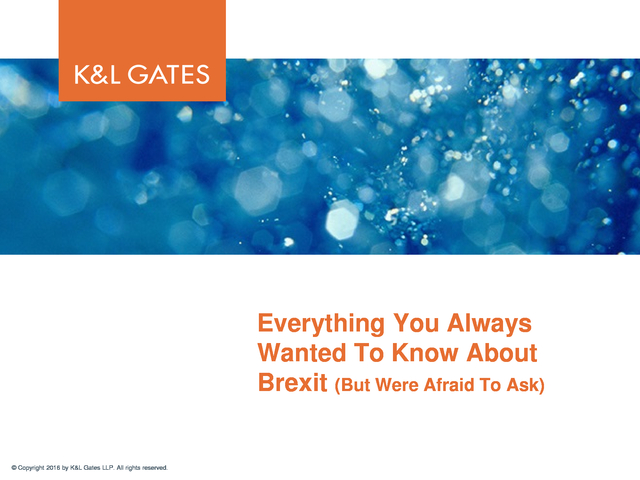 K&L GATES

Everything You Always Wanted To Know About Brexit (But Were Afraid To Ask)

© Copyright 2016 by K&L Gates LLP. All rights reserved.